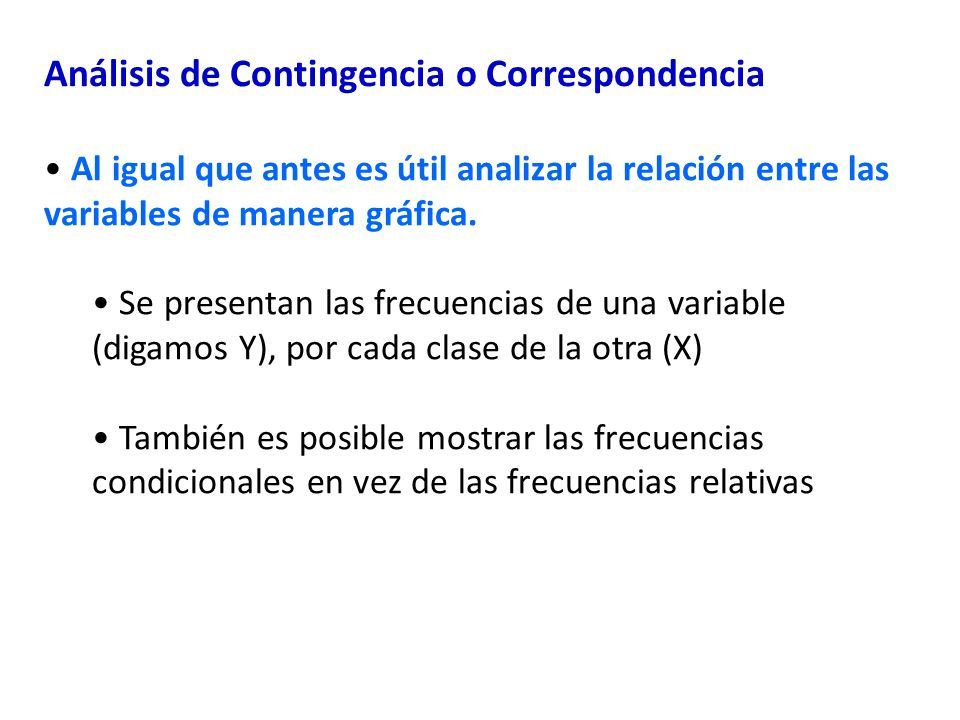 Análisis de Contingencia o Correspondencia

• Al igual que antes es útil analizar la relación entre las variables de manera gráfica.

• Se presentan las frecuencias de una variable (digamos Y), por cada clase de la otra (X)

• También es posible mostrar las frecuencias condicionales en vez de las frecuencias relativas